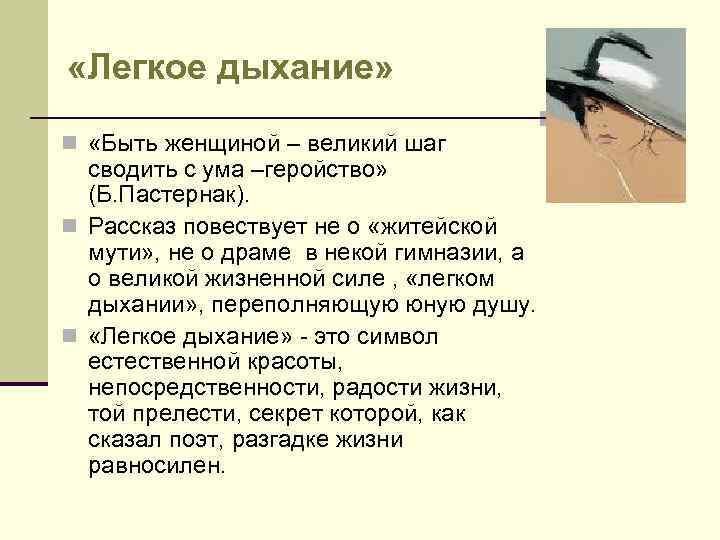 «Легкое дыхание»

«Быть женщиной – великий шаг сводить с ума –геройство» (Б.Пастернак).

Рассказ повествует не о «житейской мути», не о драме  в некой гимназии, а о великой жизненной силе , «легком дыхании», переполняющую юную душу.

«Легкое дыхание» - это символ естественной красоты, непосредственности, радости жизни, той прелести, секрет которой, как сказал поэт, разгадке жизни равносилен.